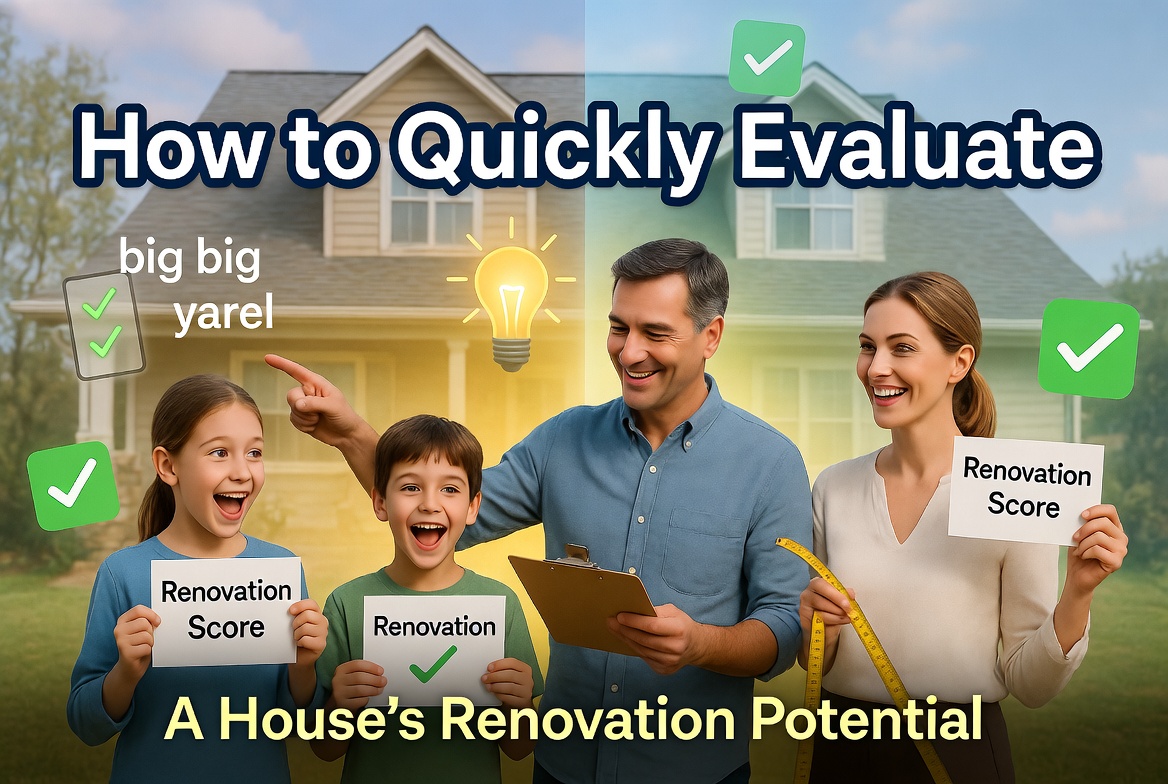 How to Quickly Evaluate

big big yarel

Renovation Score

Renovation

Renovation Score

A House's Renovation Potential